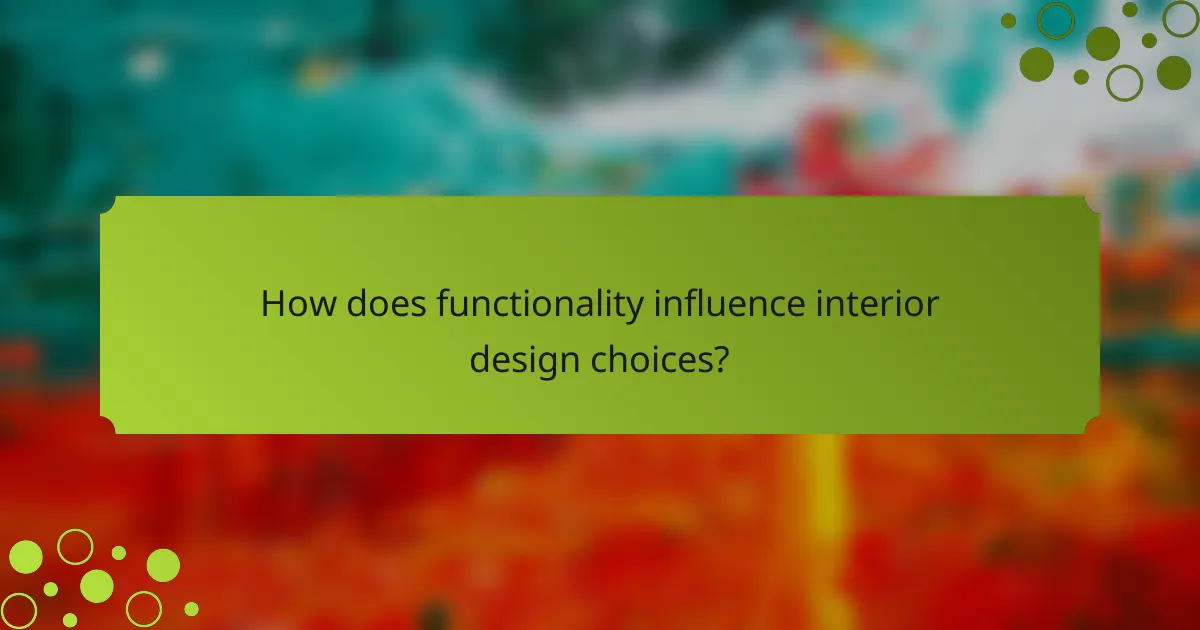 How does functionality influence interior design choices?